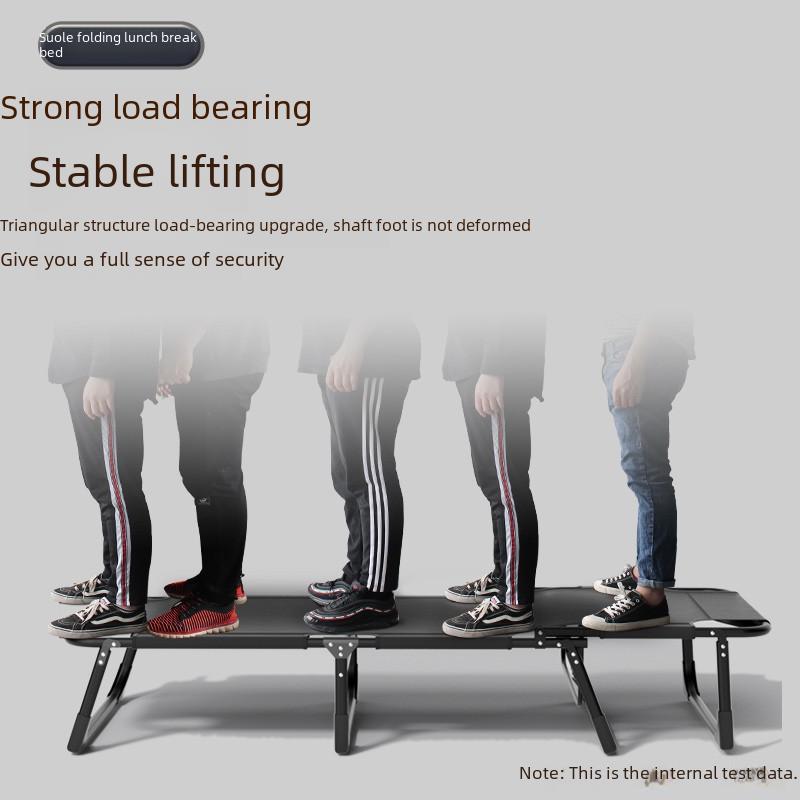 Suole folding lunch break bed

Strong load bearing

Stable lifting

Triangular structure load-bearing upgrade, shaft foot is not deformed

Give you a full sense of security

Note: This is the internal test data.